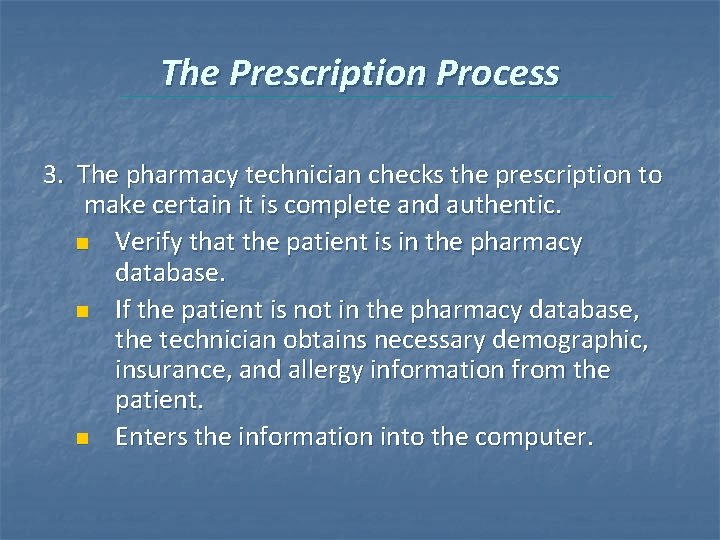 The Prescription Process

3. The pharmacy technician checks the prescription to make certain it is complete and authentic.

- Verify that the patient is in the pharmacy database.
- If the patient is not in the pharmacy database, the technician obtains necessary demographic, insurance, and allergy information from the patient.
- Enters the information into the computer.